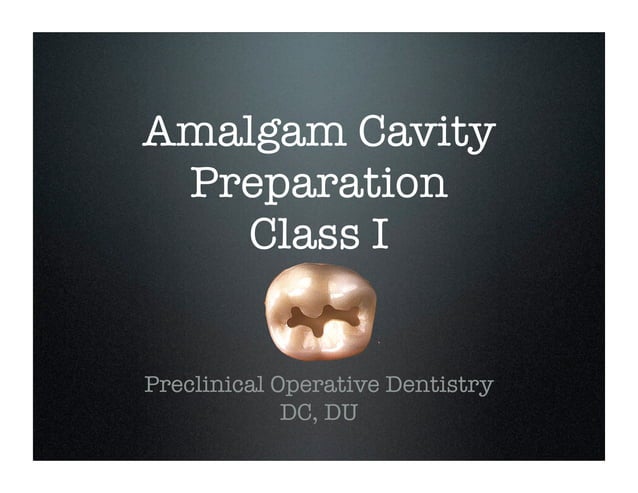 Amalgam Cavity Preparation Class I

Preclinical Operative Dentistry
DC, DU